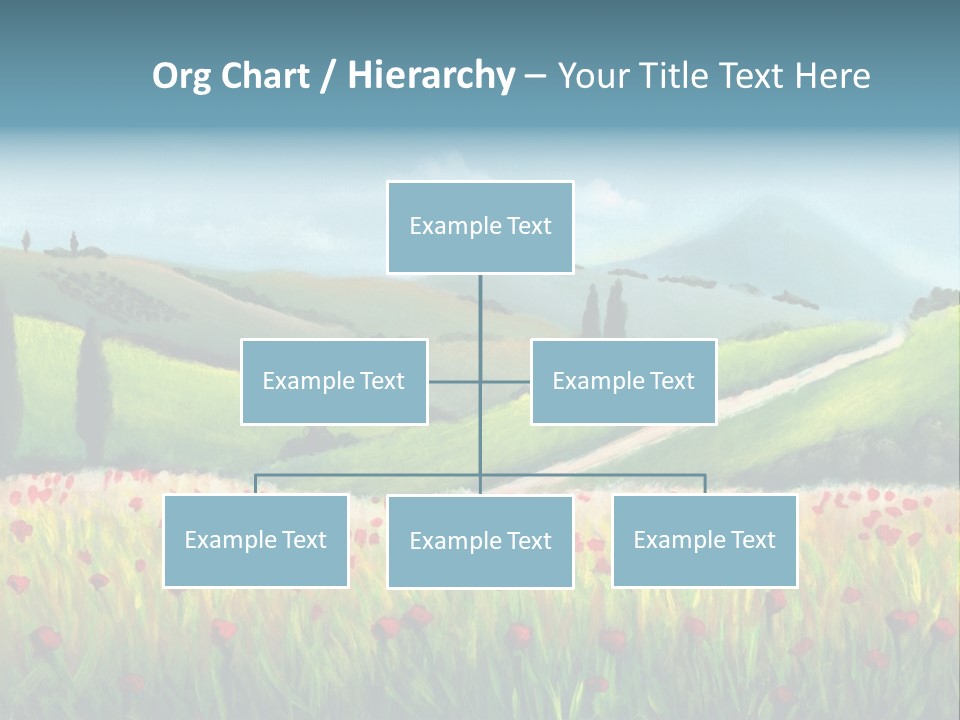 Org Chart / Hierarchy – Your Title Text Here

Example Text

Example Text

Example Text

Example Text

Example Text

Example Text